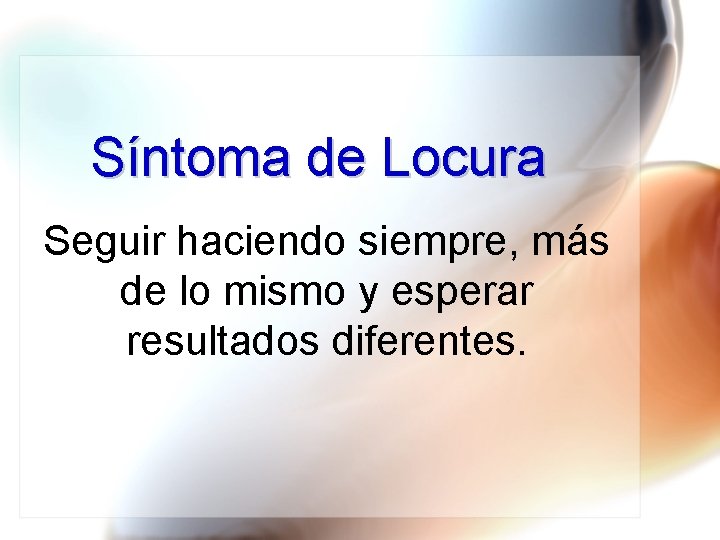 Síntoma de Locura

Seguir haciendo siempre, más de lo mismo y esperar resultados diferentes.